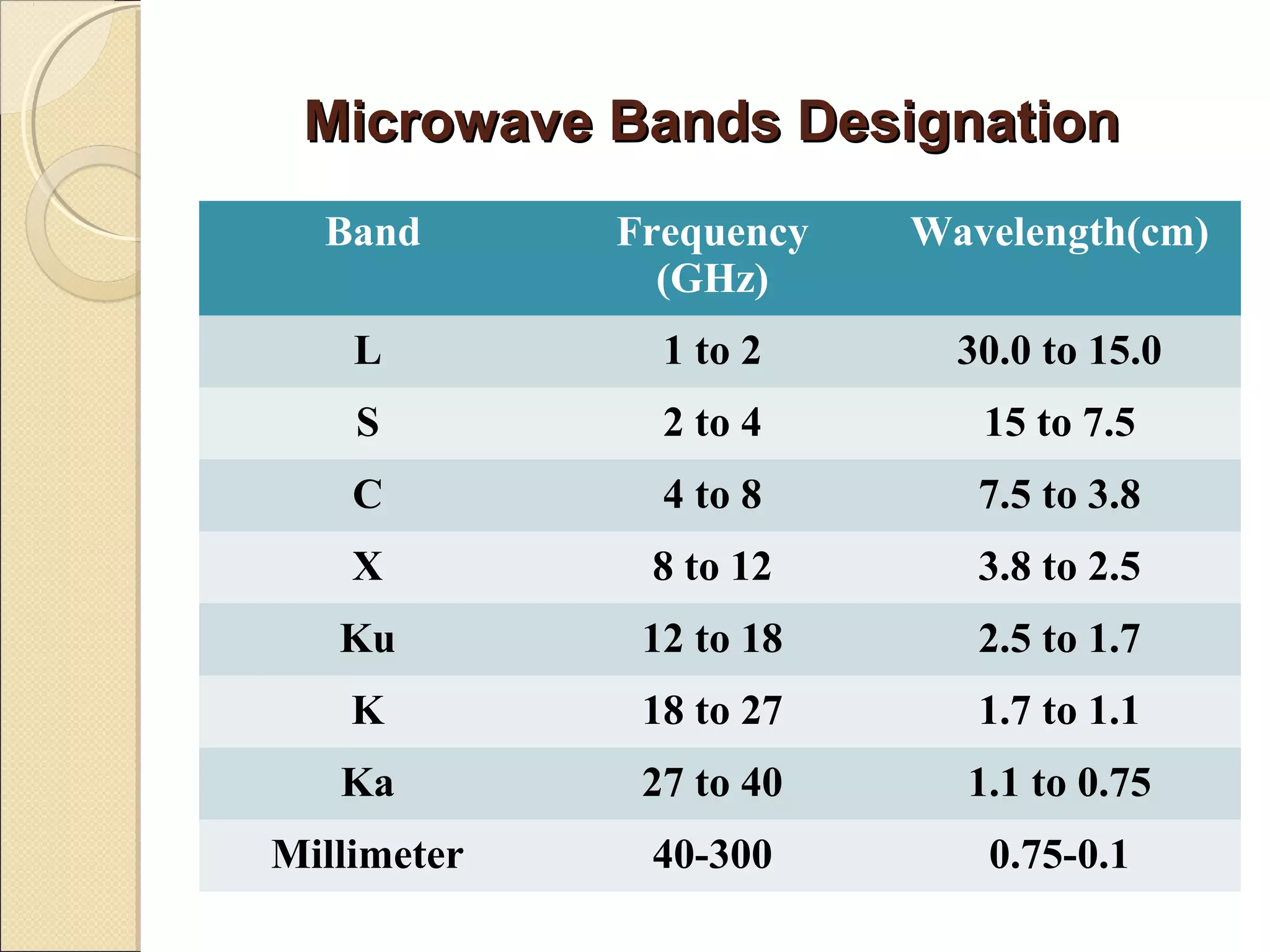 Microwave Bands Designation

| Band | Frequency (GHz) | Wavelength(cm) |
|---|---|---|
| L | 1 to 2 | 30.0 to 15.0 |
| S | 2 to 4 | 15 to 7.5 |
| C | 4 to 8 | 7.5 to 3.8 |
| X | 8 to 12 | 3.8 to 2.5 |
| Ku | 12 to 18 | 2.5 to 1.7 |
| K | 18 to 27 | 1.7 to 1.1 |
| Ka | 27 to 40 | 1.1 to 0.75 |
| Millimeter | 40-300 | 0.75-0.1 |